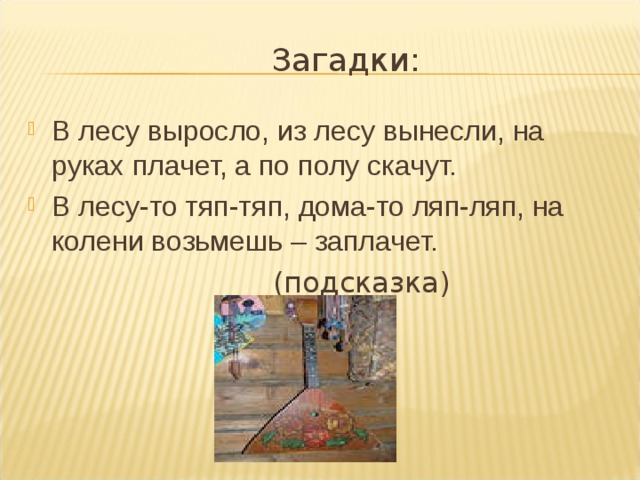 Загадки:

В лесу выросло, из лесу вынесли, на руках плачет, а по полу скачут.

В лесу-то тяп-тяп, дома-то ляп-ляп, на колени возьмешь – заплачет.

(подсказка)